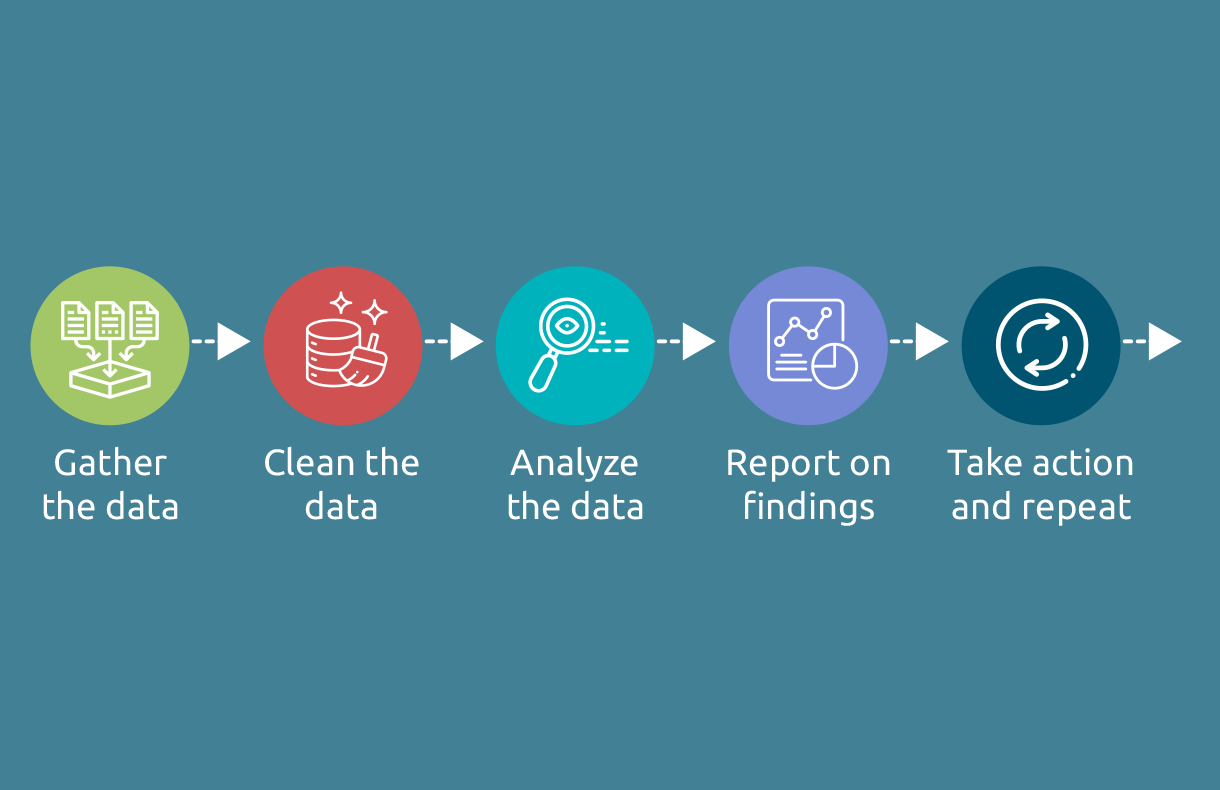 Gather the data

Clean the data

Analyze the data

Report on findings

Take action and repeat